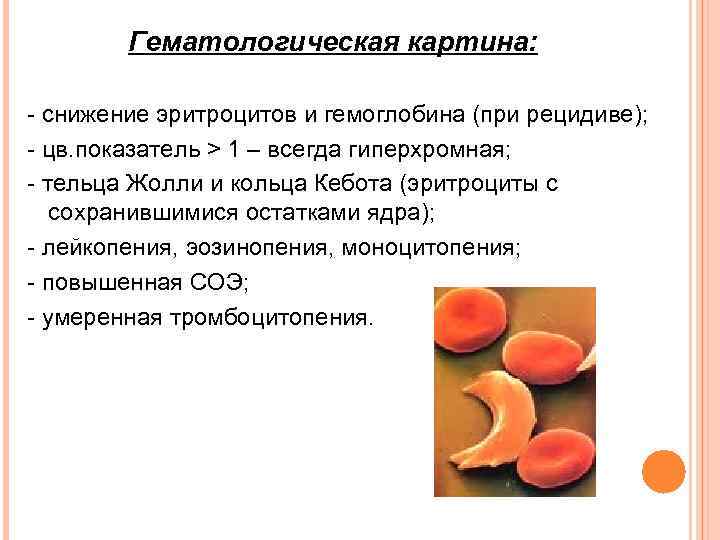 Гематологическая картина:

- снижение эритроцитов и гемоглобина (при рецидиве);
- цв.показатель > 1 – всегда гиперхромная;
- тельца Жолли и кольца Кебота (эритроциты с сохранившимися остатками ядра);
- лейкопения, эозинопения, моноцитопения;
- повышенная СОЭ;
- умеренная тромбоцитопения.